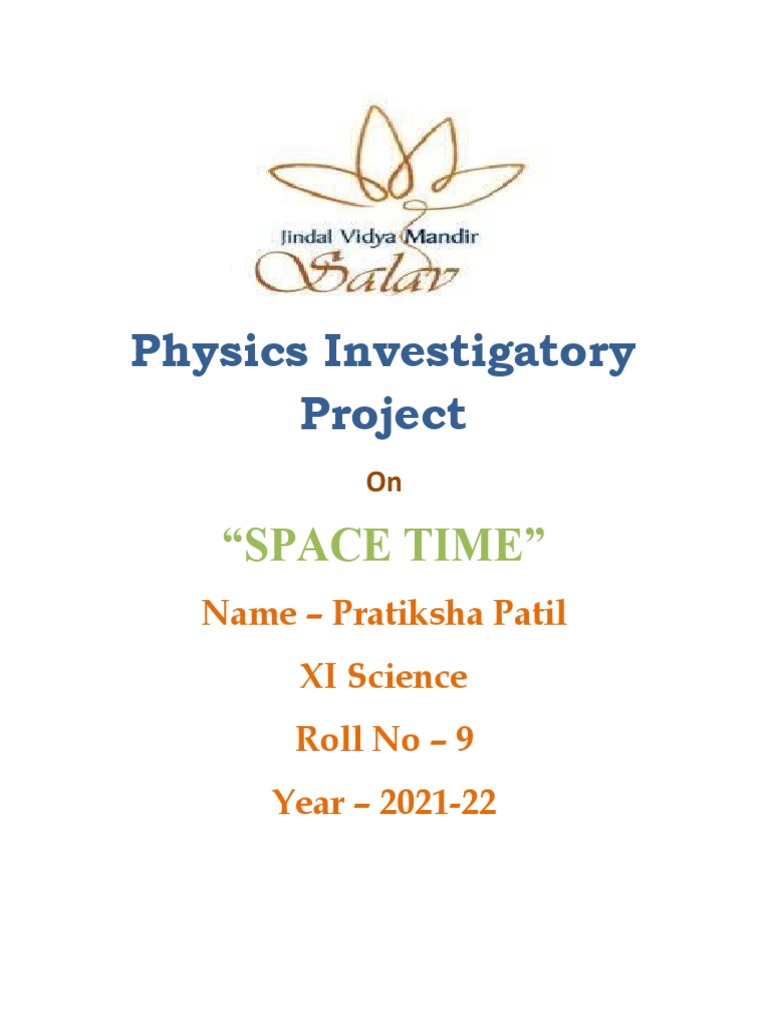 Jindal Vidya Mandir
Salav

Physics Investigatory Project

On

“SPACE TIME”

Name – Pratiksha Patil

XI Science

Roll No – 9

Year – 2021-22